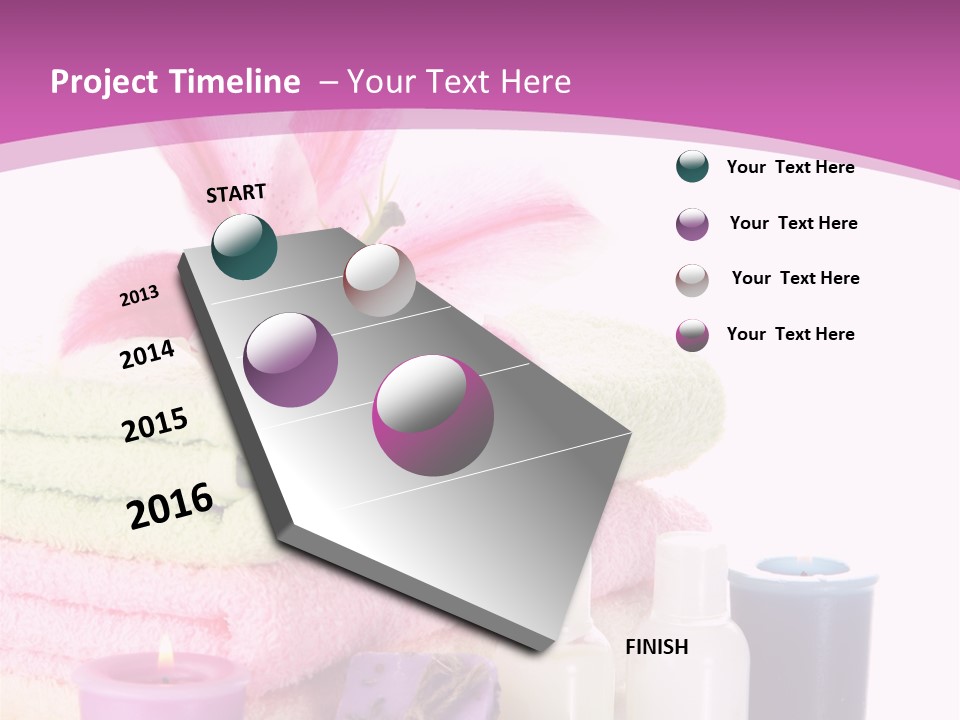 Project Timeline – Your Text Here

START

2013

2014

2015

2016

FINISH

Your Text Here

Your Text Here

Your Text Here

Your Text Here